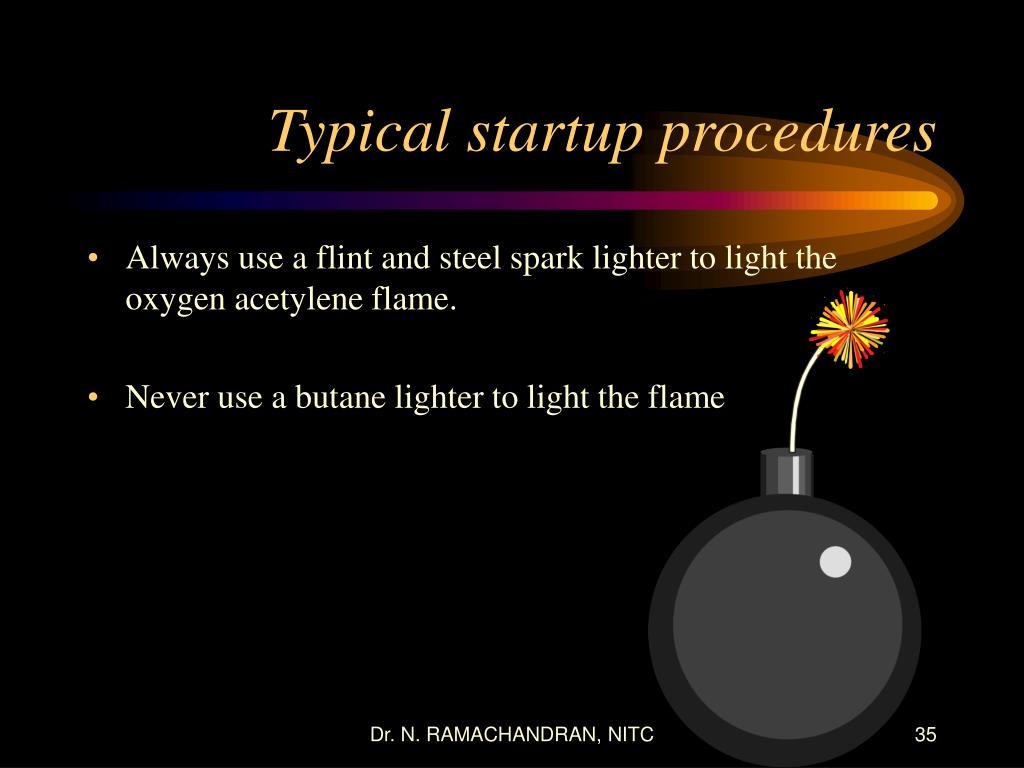 Typical startup procedures

• Always use a flint and steel spark lighter to light the oxygen acetylene flame.

• Never use a butane lighter to light the flame

Dr. N. RAMACHANDRAN, NITC

35